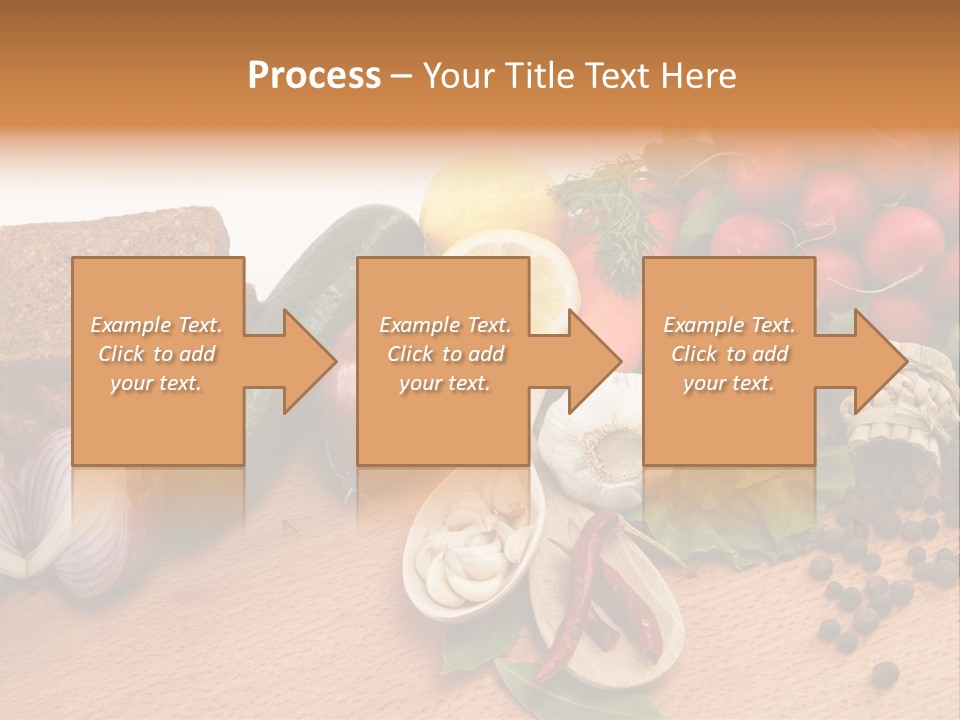 Process – Your Title Text Here

Example Text. Click to add your text.

Example Text. Click to add your text.

Example Text. Click to add your text.